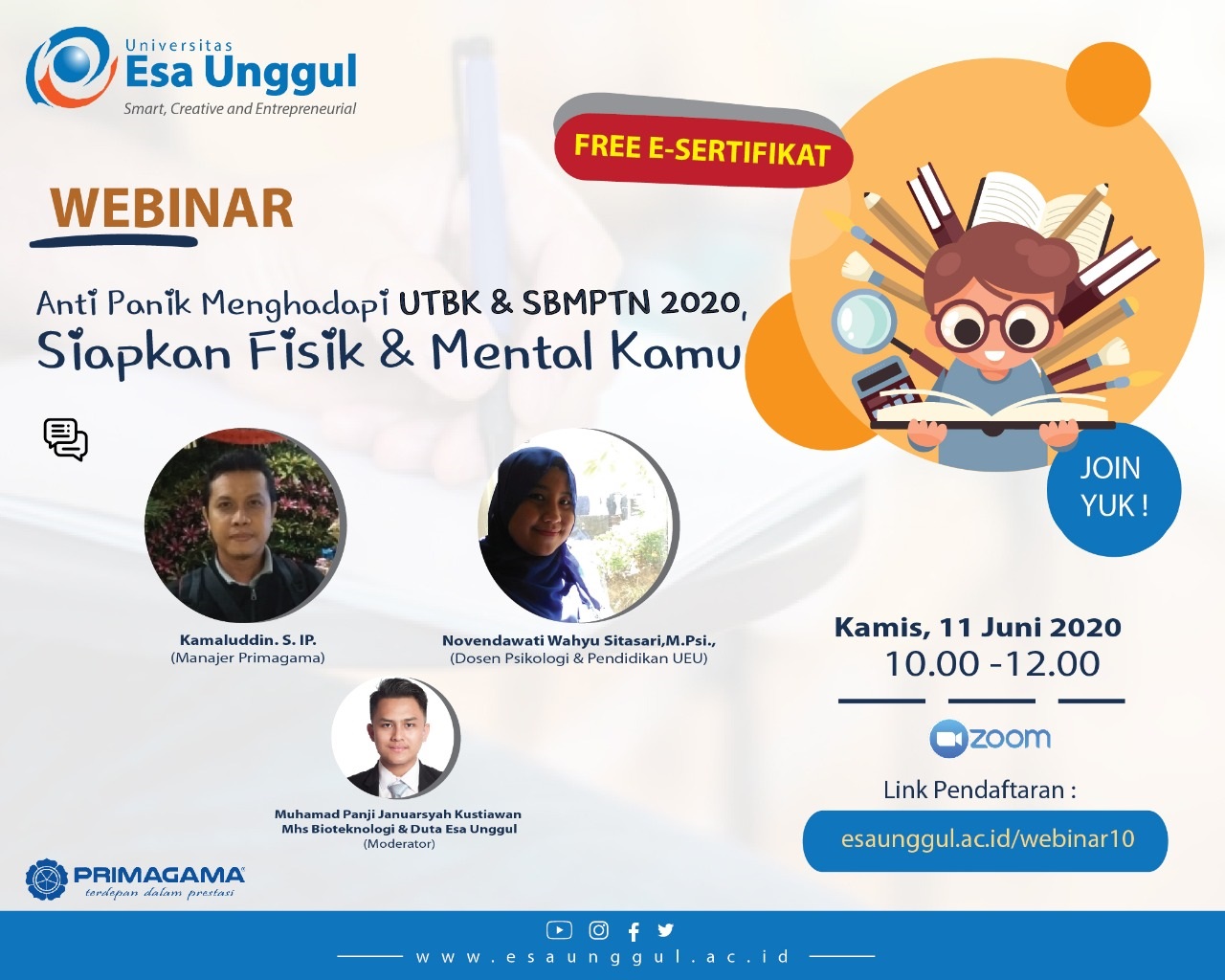 Universitas
Esa Unggul
Smart, Creative and Entrepreneurial

FREE E-SERTIFIKAT

WEBINAR

Anti Panik Menghadapi UTBK & SBMPTN 2020,
Siapkan Fisik & Mental Kamu

JOIN YUK !

Kamaluddin. S. IP.
(Manajer Primagama)

Novendawati Wahyu Sitasari,M.Psi.,
(Dosen Psikologi & Pendidikan UEU)

Muhamad Panji Januarsyah Kustiawan
Mhs Bioteknologi & Duta Esa Unggul
(Moderator)

Kamis, 11 Juni 2020
10.00 -12.00

zoom

Link Pendaftaran :
esaunggul.ac.id/webinar10

PRIMAGAMA
terdepan dalam prestasi

www.esaunggul.ac.id